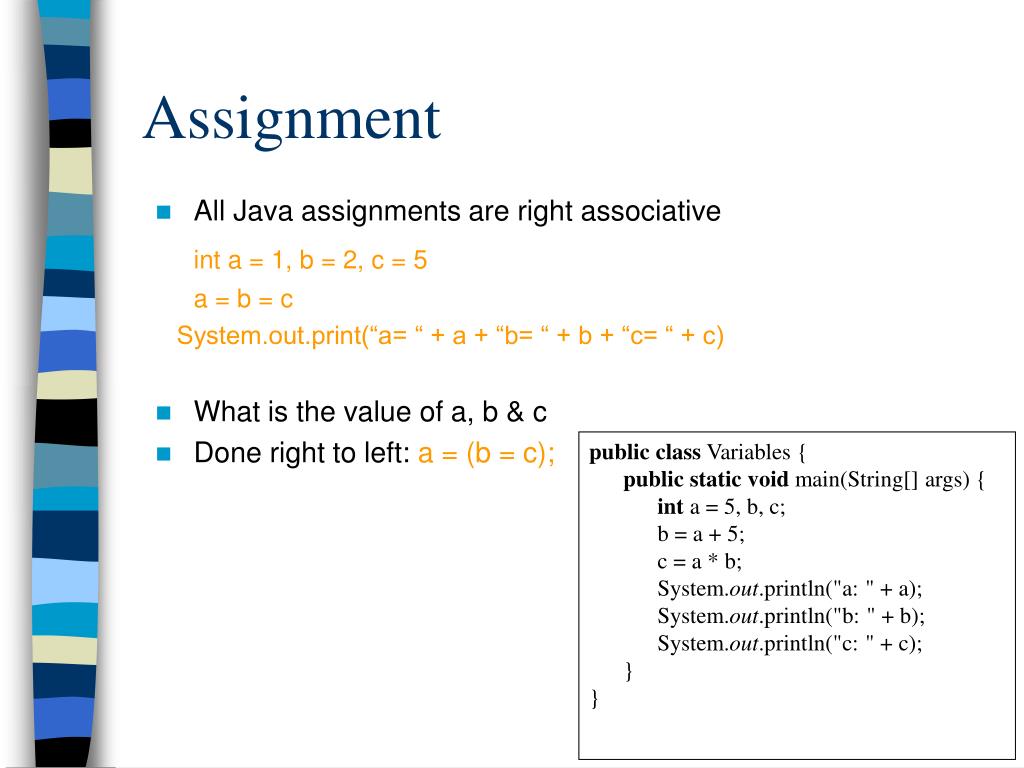 Assignment

All Java assignments are right associative

int a = 1, b = 2, c = 5

a = b = c

System.out.print(“a= “ + a + “b= “ + b + “c= “ + c)

What is the value of a, b & c

Done right to left: a = (b = c);

public class Variables {
public static void main(String[] args) {
int a = 5, b, c;
b = a + 5;
c = a * b;
System.out.println("a: " + a);
System.out.println("b: " + b);
System.out.println("c: " + c);
}
}